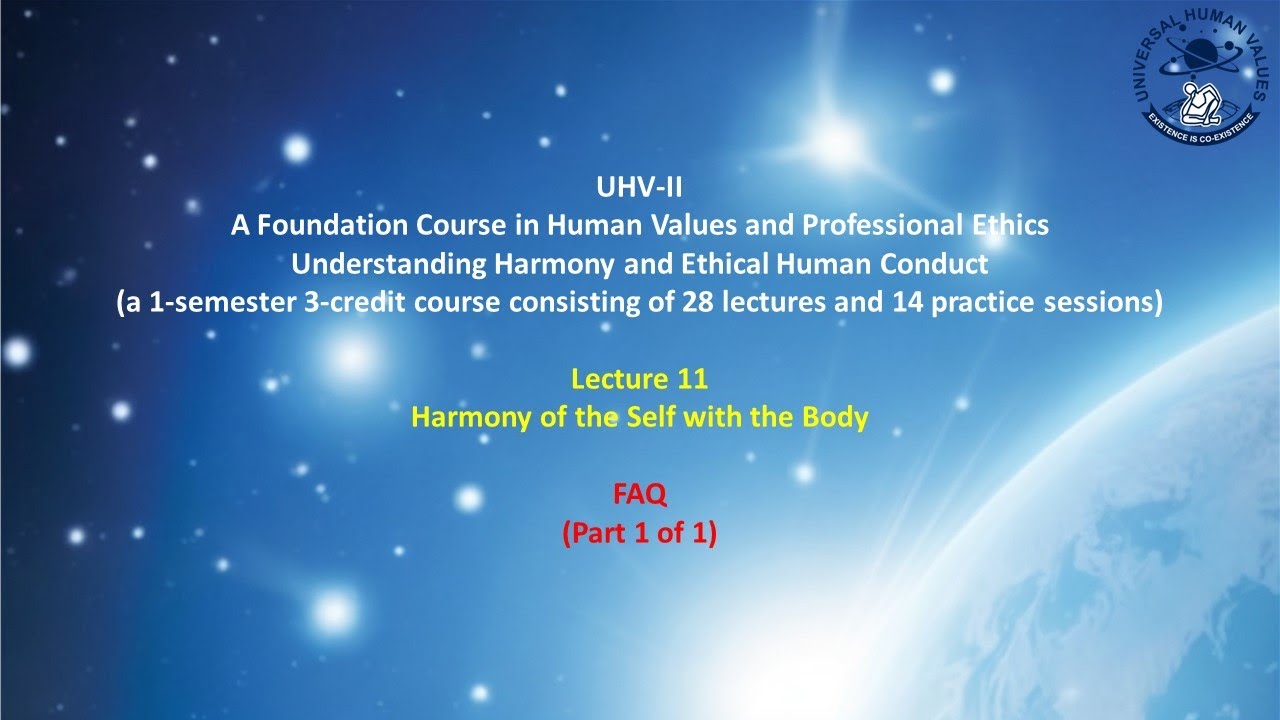 UNIVERSAL HUMAN VALUES
EXISTENCE IS CO-EXISTENCE

UHV-II
A Foundation Course in Human Values and Professional Ethics
Understanding Harmony and Ethical Human Conduct
(a 1-semester 3-credit course consisting of 28 lectures and 14 practice sessions)

Lecture 11
Harmony of the Self with the Body

FAQ
(Part 1 of 1)